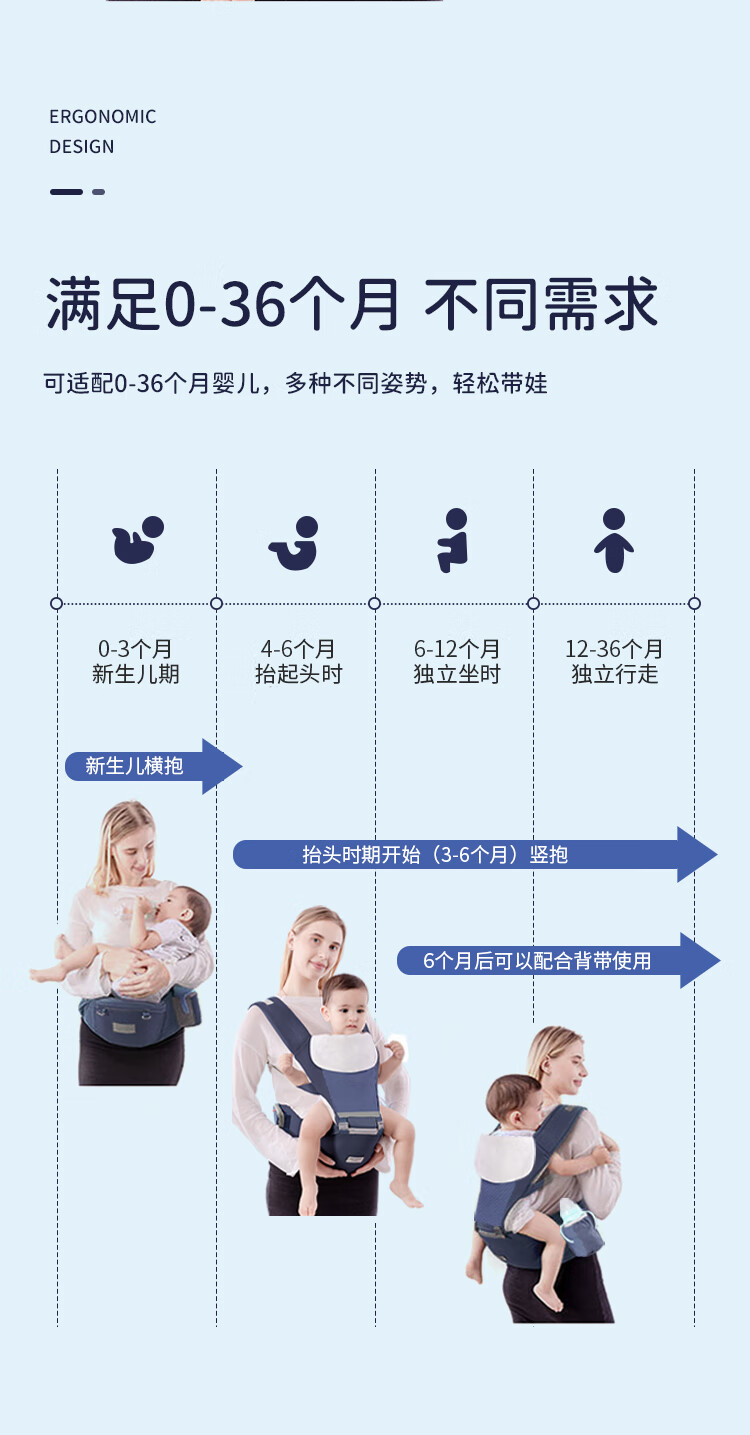 ERGONOMIC
DESIGN

满足0-36个月 不同需求

可适配0-36个月婴儿，多种不同姿势，轻松带娃

0-3个月
新生儿期

4-6个月
抬起头时

6-12个月
独立坐时

12-36个月
独立行走

新生儿横抱

抬头时期开始（3-6个月）竖抱

6个月后可以配合背带使用